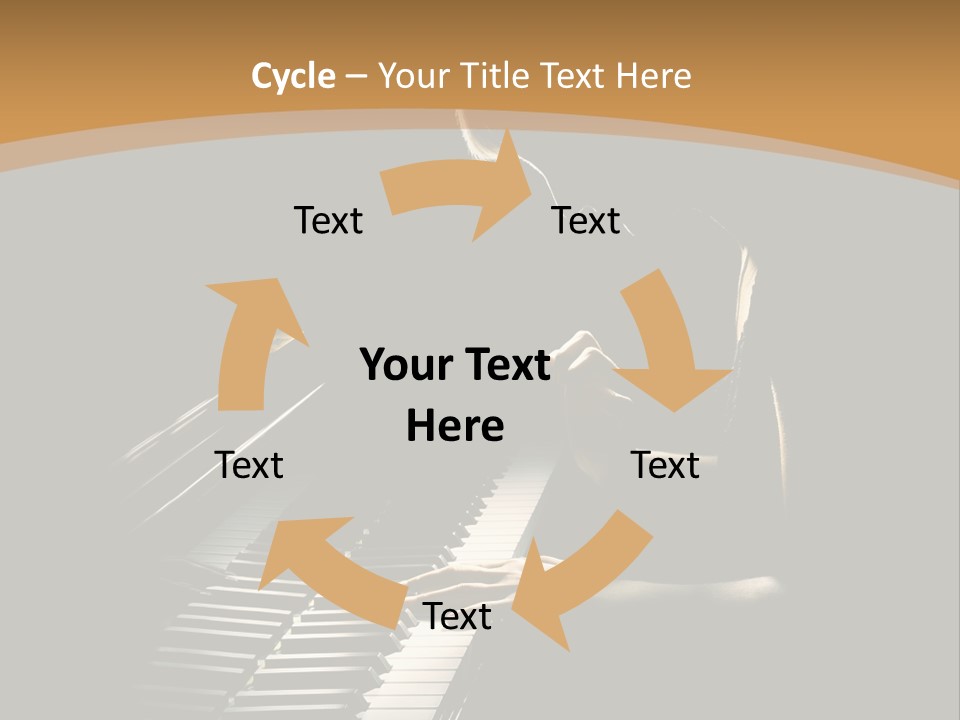 Cycle – Your Title Text Here

Text

Text

Your Text Here

Text

Text

Text